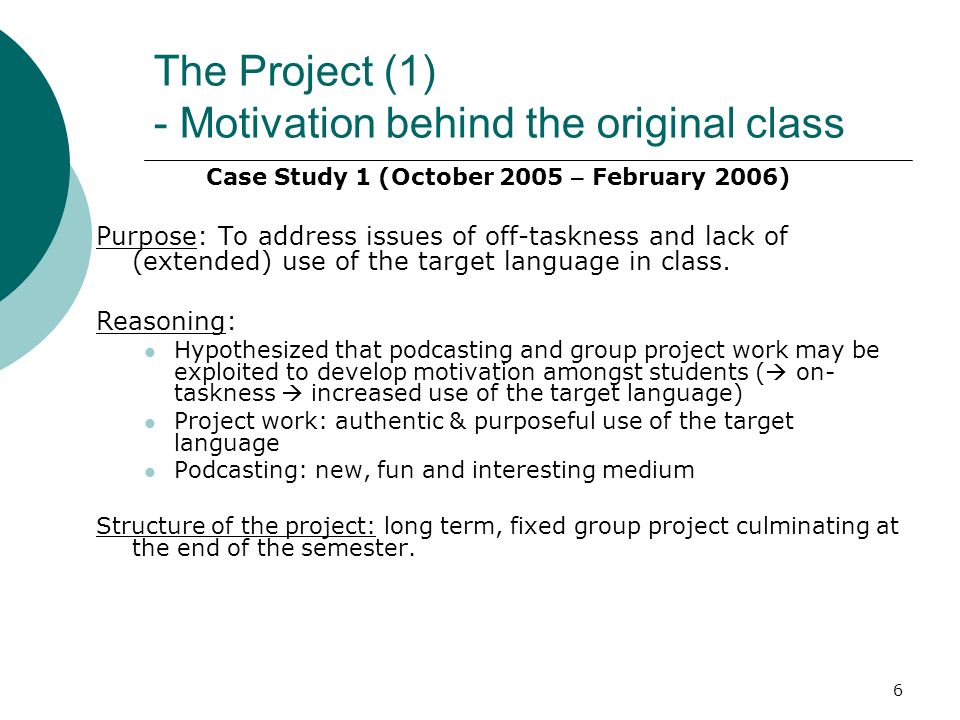 The Project (1)
- Motivation behind the original class

Case Study 1 (October 2005 – February 2006)

Purpose: To address issues of off-taskness and lack of (extended) use of the target language in class.

Reasoning:

- Hypothesized that podcasting and group project work may be exploited to develop motivation amongst students (→ on-taskness → increased use of the target language)
- Project work: authentic & purposeful use of the target language
- Podcasting: new, fun and interesting medium

Structure of the project: long term, fixed group project culminating at the end of the semester.

6